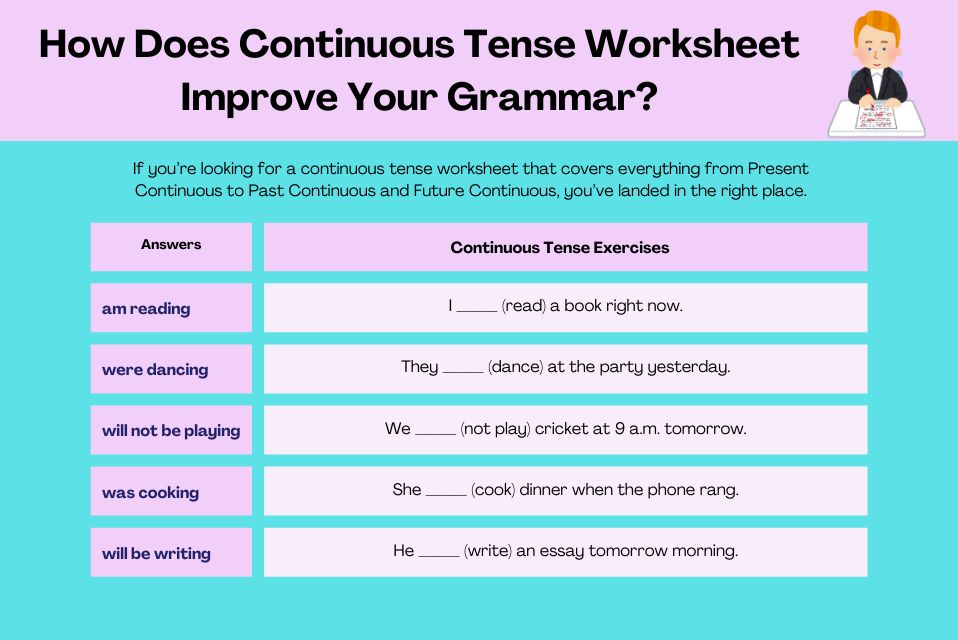 How Does Continuous Tense Worksheet Improve Your Grammar?

If you're looking for a continuous tense worksheet that covers everything from Present Continuous to Past Continuous and Future Continuous, you've landed in the right place.

| Answers | Continuous Tense Exercises |
|---|---|
| am reading | I _____ (read) a book right now. |
| were dancing | They _____ (dance) at the party yesterday. |
| will not be playing | We _____ (not play) cricket at 9 a.m. tomorrow. |
| was cooking | She _____ (cook) dinner when the phone rang. |
| will be writing | He _____ (write) an essay tomorrow morning. |